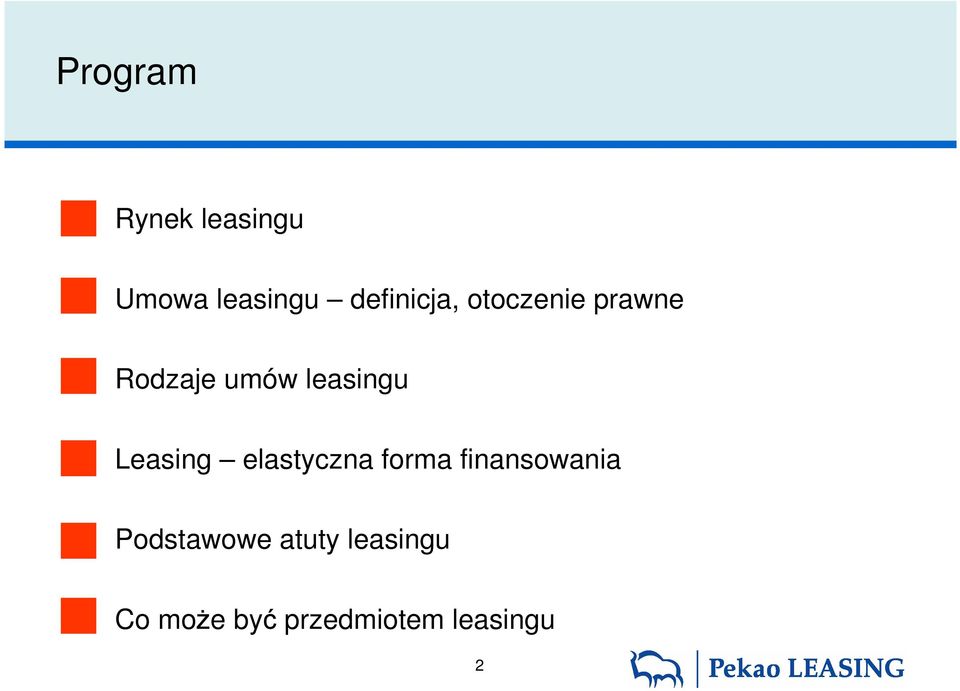 Program

Rynek leasingu

Umowa leasingu – definicja, otoczenie prawne

Rodzaje umów leasingu

Leasing – elastyczna forma finansowania

Podstawowe atuty leasingu

Co może być przedmiotem leasingu

2

Pekao LEASING